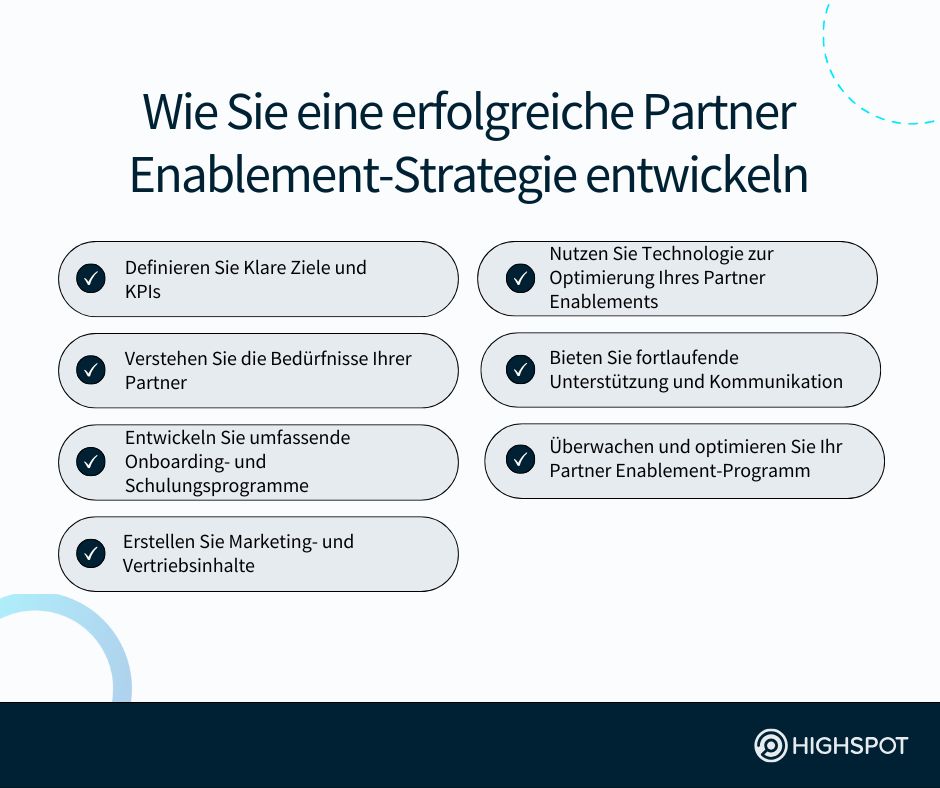 Wie Sie eine erfolgreiche Partner Enablement-Strategie entwickeln

Definieren Sie Klare Ziele und KPIs

Verstehen Sie die Bedürfnisse Ihrer Partner

Entwickeln Sie umfassende Onboarding- und Schulungsprogramme

Erstellen Sie Marketing- und Vertriebsinhalte

Nutzen Sie Technologie zur Optimierung Ihres Partner Enablements

Bieten Sie fortlaufende Unterstützung und Kommunikation

Überwachen und optimieren Sie Ihr Partner Enablement-Programm

HIGHSPOT